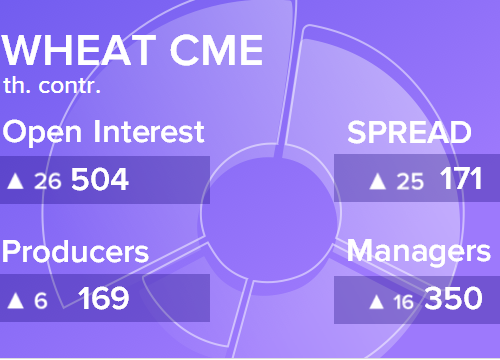 WHEAT CME
th. contr.

Open Interest
▲ 26 504

SPREAD
▲ 25 171

Producers
▲ 6 169

Managers
▲ 16 350